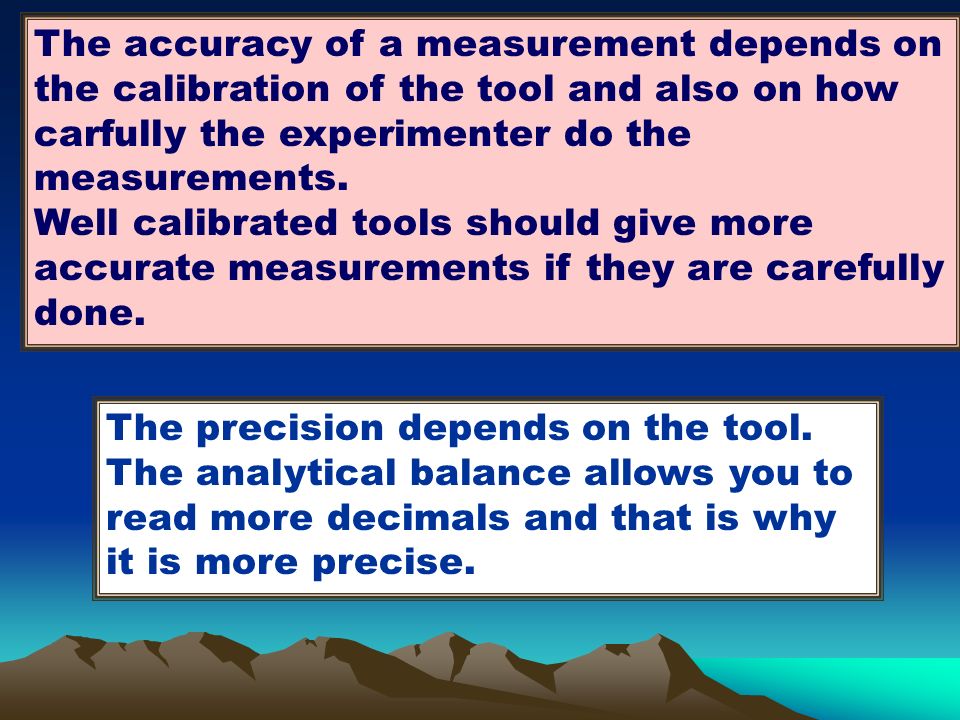 The accuracy of a measurement depends on the calibration of the tool and also on how carfully the experimenter do the measurements.
Well calibrated tools should give more accurate measurements if they are carefully done.

The precision depends on the tool.
The analytical balance allows you to read more decimals and that is why it is more precise.